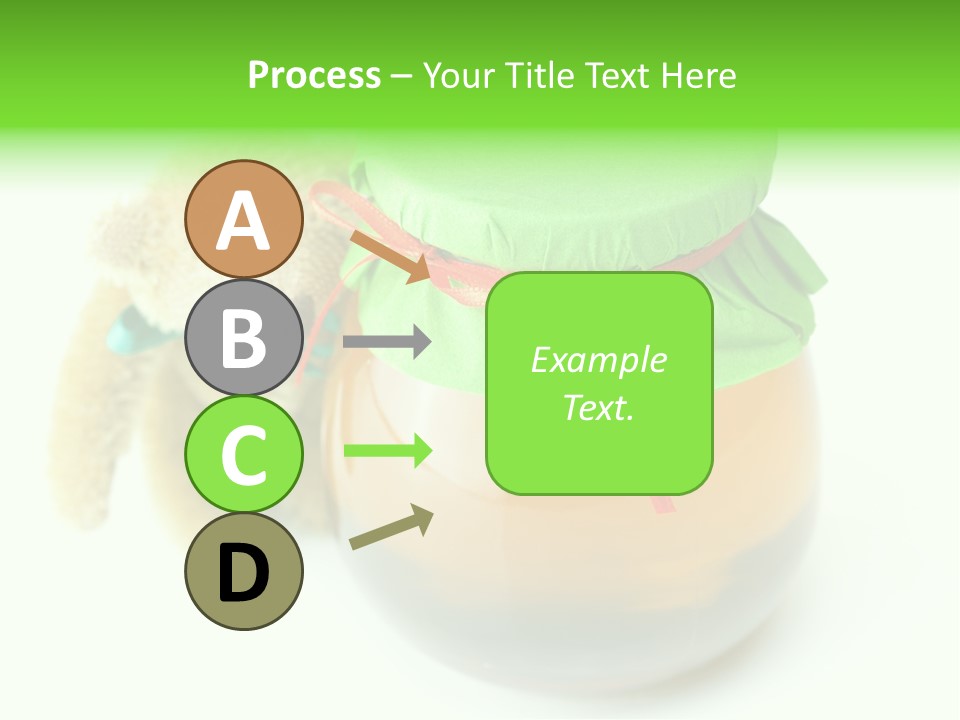 Process – Your Title Text Here

A

B

C

D

Example Text.